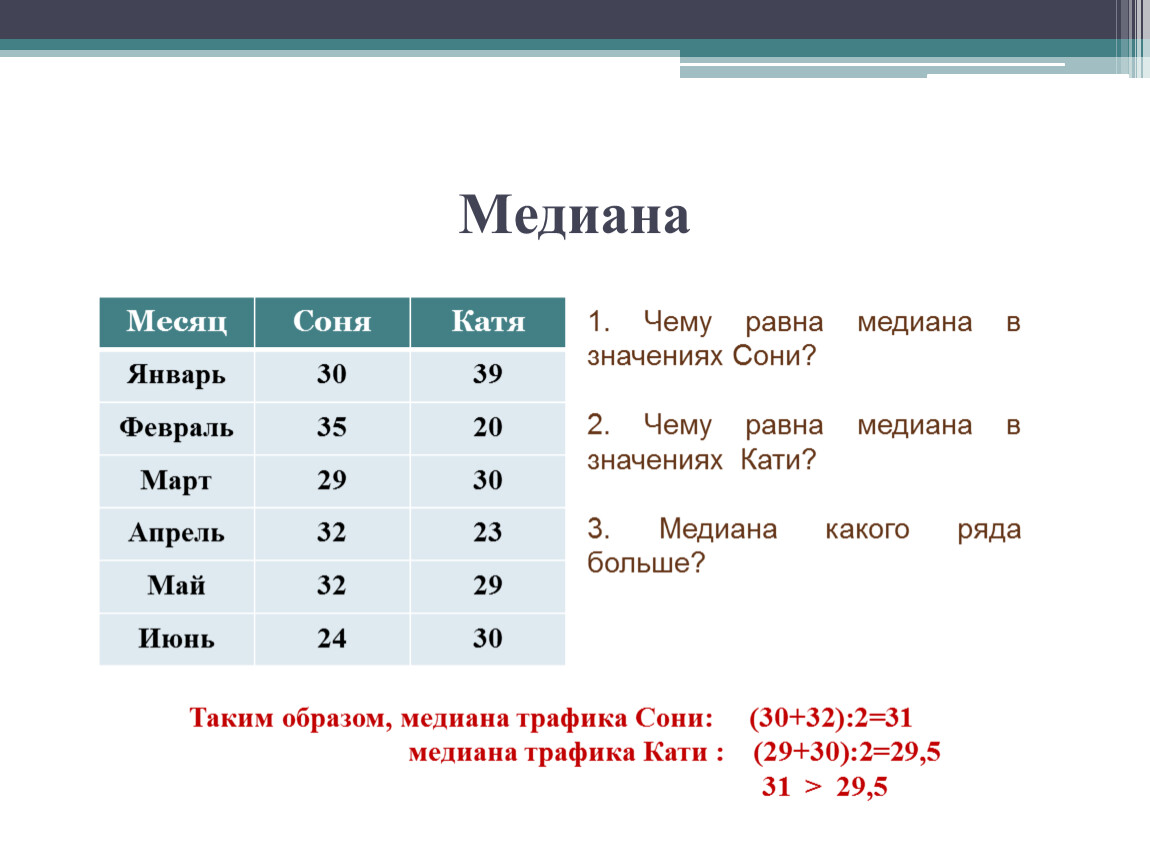 Медиана

| Месяц | Соня | Катя |
|---|---|---|
| Январь | 30 | 39 |
| Февраль | 35 | 20 |
| Март | 29 | 30 |
| Апрель | 32 | 23 |
| Май | 32 | 29 |
| Июнь | 24 | 30 |

1. Чему равна медиана в значениях Сони?

2. Чему равна медиана в значениях Кати?

3. Медиана какого ряда больше?

Таким образом, медиана трафика Сони: (30+32):2=31
медиана трафика Кати : (29+30):2=29,5
31 > 29,5